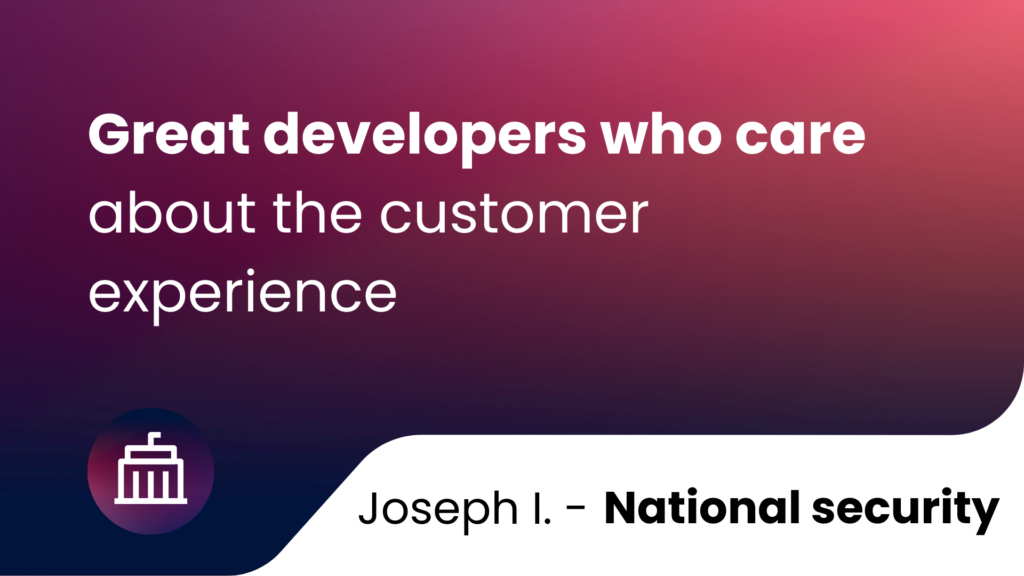 Great developers who care about the customer experience

Joseph I. - National security